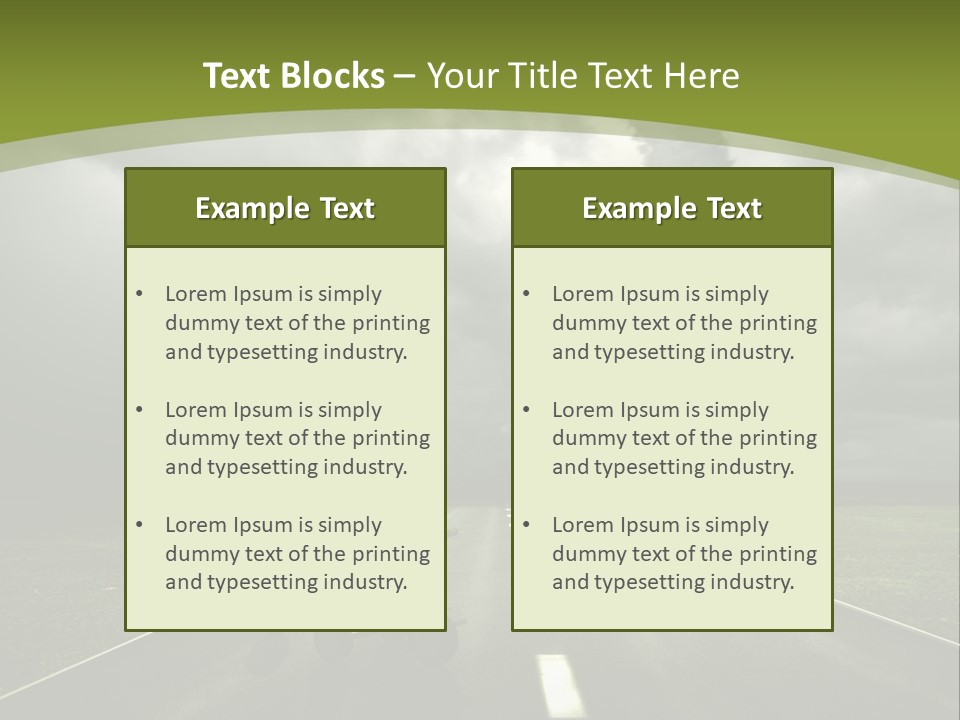 Text Blocks – Your Title Text Here

Example Text

• Lorem Ipsum is simply dummy text of the printing and typesetting industry.

• Lorem Ipsum is simply dummy text of the printing and typesetting industry.

• Lorem Ipsum is simply dummy text of the printing and typesetting industry.

Example Text

• Lorem Ipsum is simply dummy text of the printing and typesetting industry.

• Lorem Ipsum is simply dummy text of the printing and typesetting industry.

• Lorem Ipsum is simply dummy text of the printing and typesetting industry.